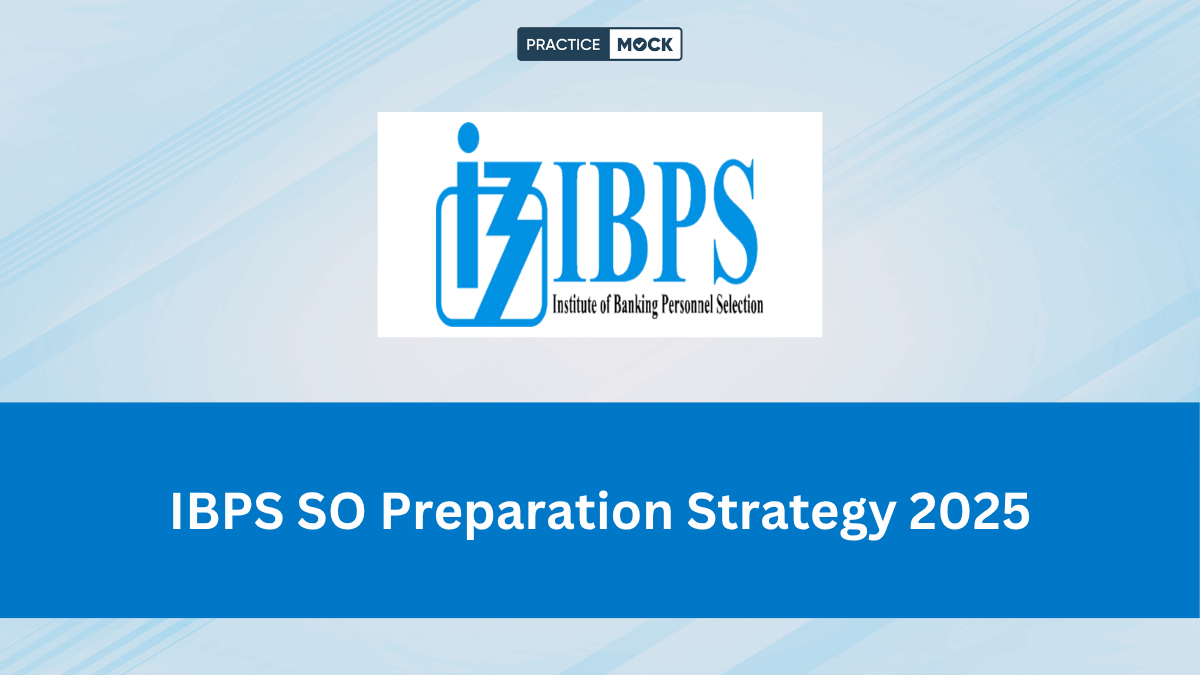 PRACTICE MOCK

IBPS
Institute of Banking Personnel Selection

IBPS SO Preparation Strategy 2025